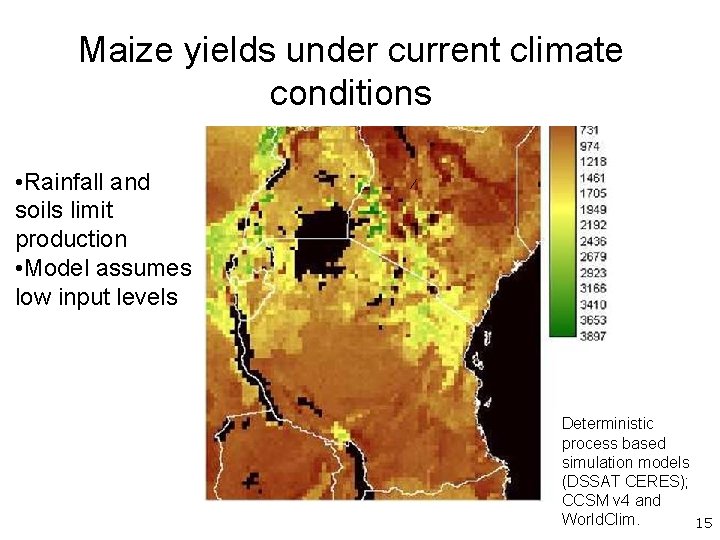 Maize yields under current climate conditions

•Rainfall and soils limit production
•Model assumes low input levels

731
974
1218
1461
1705
1949
2192
2436
2679
2923
3166
3410
3653
3897

Deterministic process based simulation models (DSSAT CERES); CCSM v4 and WorldClim.

15